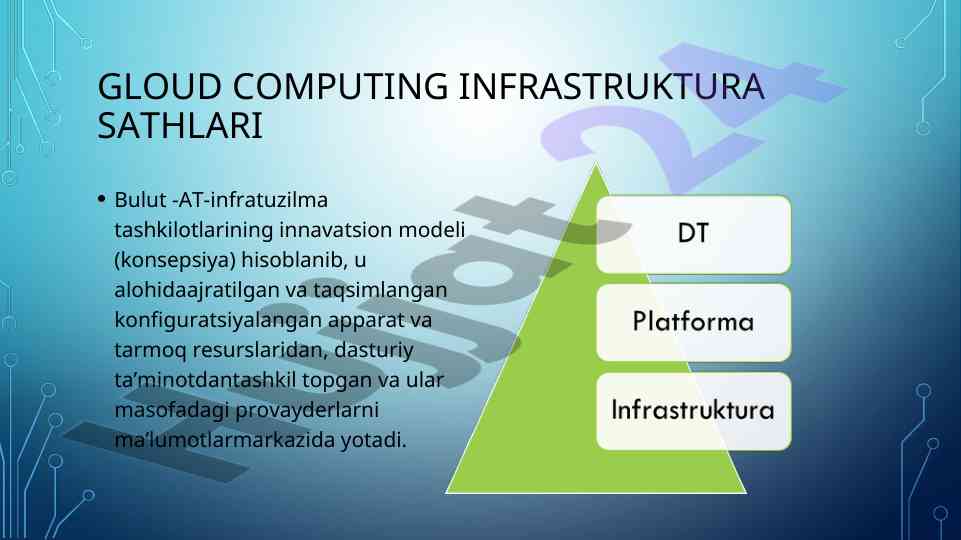 GLOUD COMPUTING INFRASTRUKTURA SATHLARI

• Bulut -AT-infratuzilma tashkilotlarining innavatsion modeli (konsepsiya) hisoblanib, u alohidaajratilgan va taqsimlangan konfiguratsiyalangan apparat va tarmoq resurslaridan, dasturiy ta'minotdantashkil topgan va ular masofadagi provayderlarni ma'lumotlarmarkazida yotadi.

DT

Platforma

Infrastruktura

Hujjat24